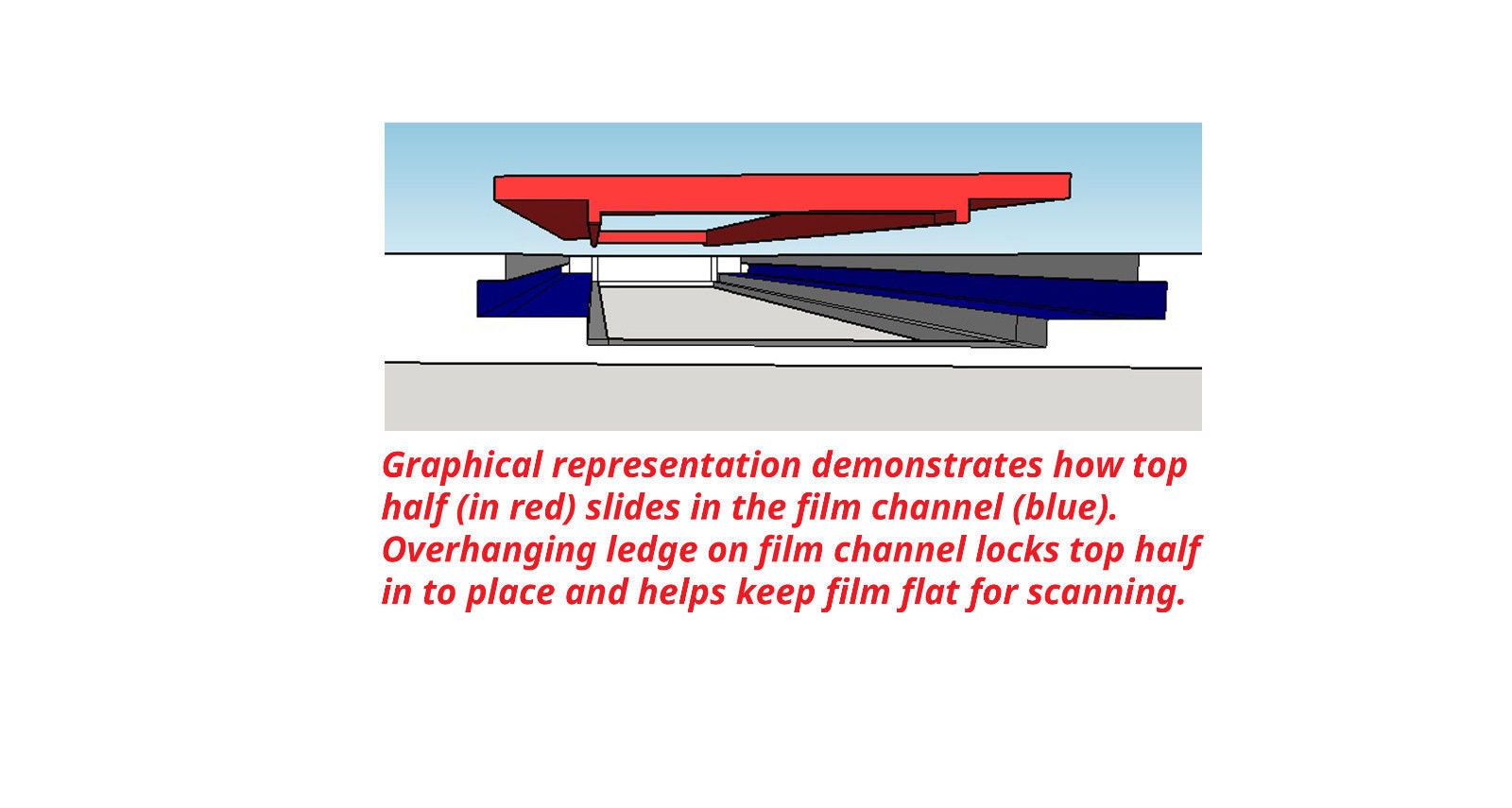 Graphical representation demonstrates how top half (in red) slides in the film channel (blue). Overhanging ledge on film channel locks top half in to place and helps keep film flat for scanning.